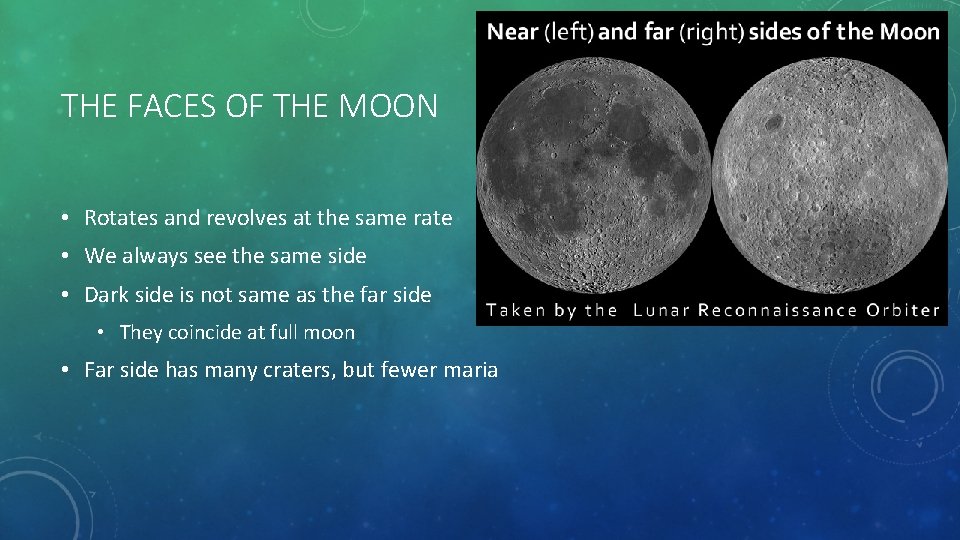 THE FACES OF THE MOON

• Rotates and revolves at the same rate
• We always see the same side
• Dark side is not same as the far side
  • They coincide at full moon
• Far side has many craters, but fewer maria

Near (left) and far (right) sides of the Moon

Taken by the Lunar Reconnaissance Orbiter